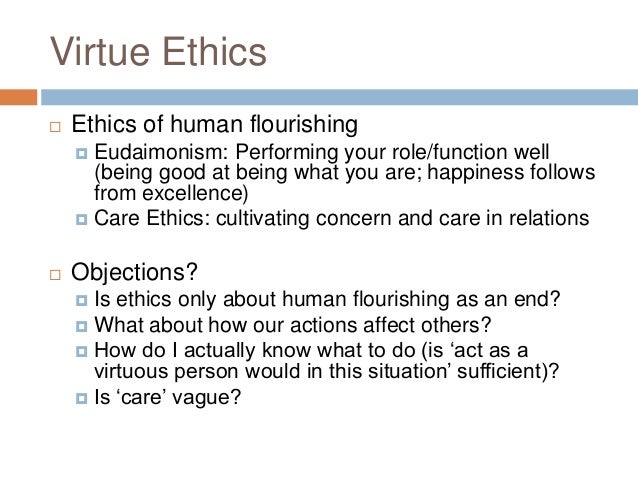 Virtue Ethics

Ethics of human flourishing

Eudaimonism: Performing your role/function well (being good at being what you are; happiness follows from excellence)

Care Ethics: cultivating concern and care in relations

Objections?

Is ethics only about human flourishing as an end?

What about how our actions affect others?

How do I actually know what to do (is ‘act as a virtuous person would in this situation’ sufficient)?

Is ‘care’ vague?